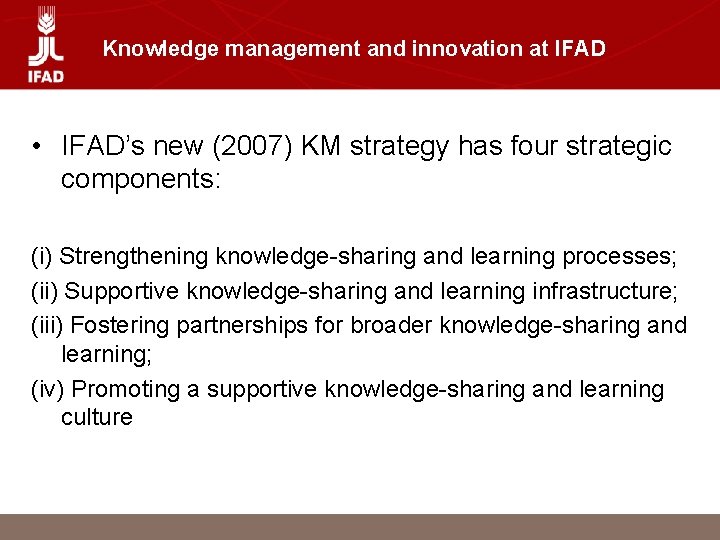 IFAD

Knowledge management and innovation at IFAD

• IFAD's new (2007) KM strategy has four strategic components:

(i) Strengthening knowledge-sharing and learning processes;

(ii) Supportive knowledge-sharing and learning infrastructure;

(iii) Fostering partnerships for broader knowledge-sharing and learning;

(iv) Promoting a supportive knowledge-sharing and learning culture